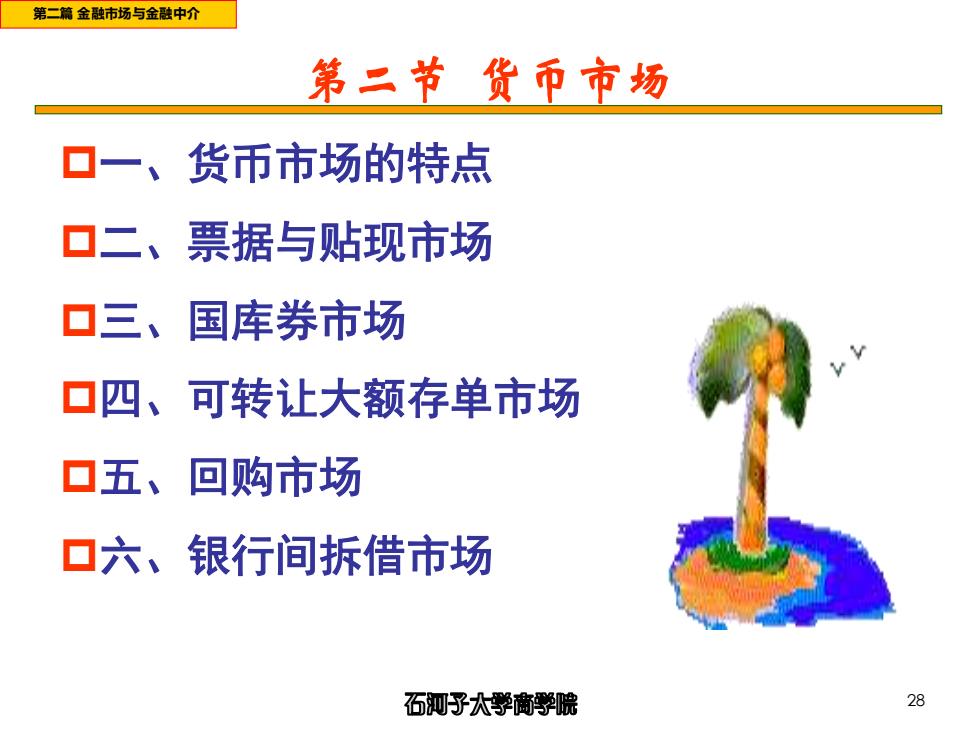 第二篇 金融市场与金融中介

第二节 货币市场

一、货币市场的特点

二、票据与贴现市场

三、国库券市场

四、可转让大额存单市场

五、回购市场

六、银行间拆借市场

石河子大学商学院

28